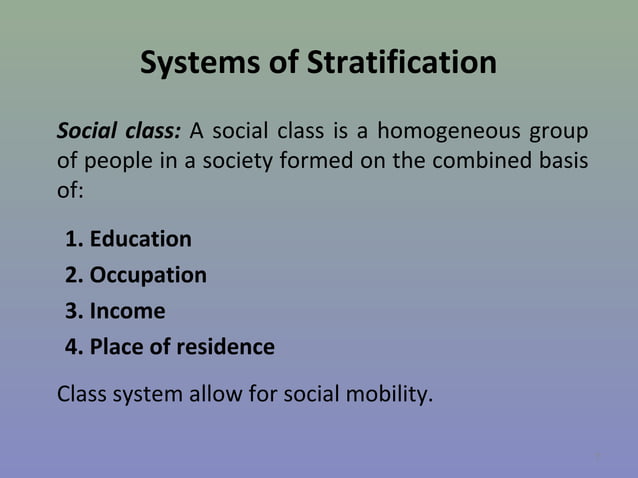 Systems of Stratification

Social class: A social class is a homogeneous group of people in a society formed on the combined basis of:

1. Education
2. Occupation
3. Income
4. Place of residence

Class system allow for social mobility.